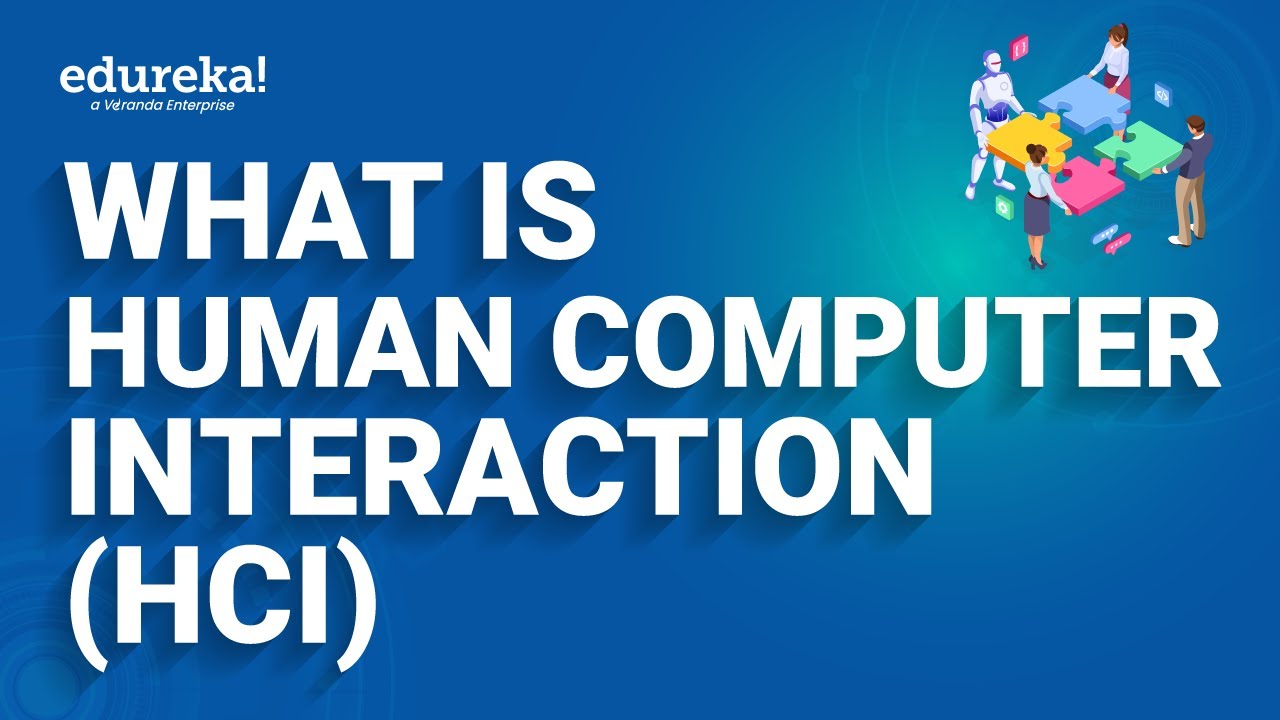 edureka!
a Veranda Enterprise

WHAT IS HUMAN COMPUTER INTERACTION (HCI)